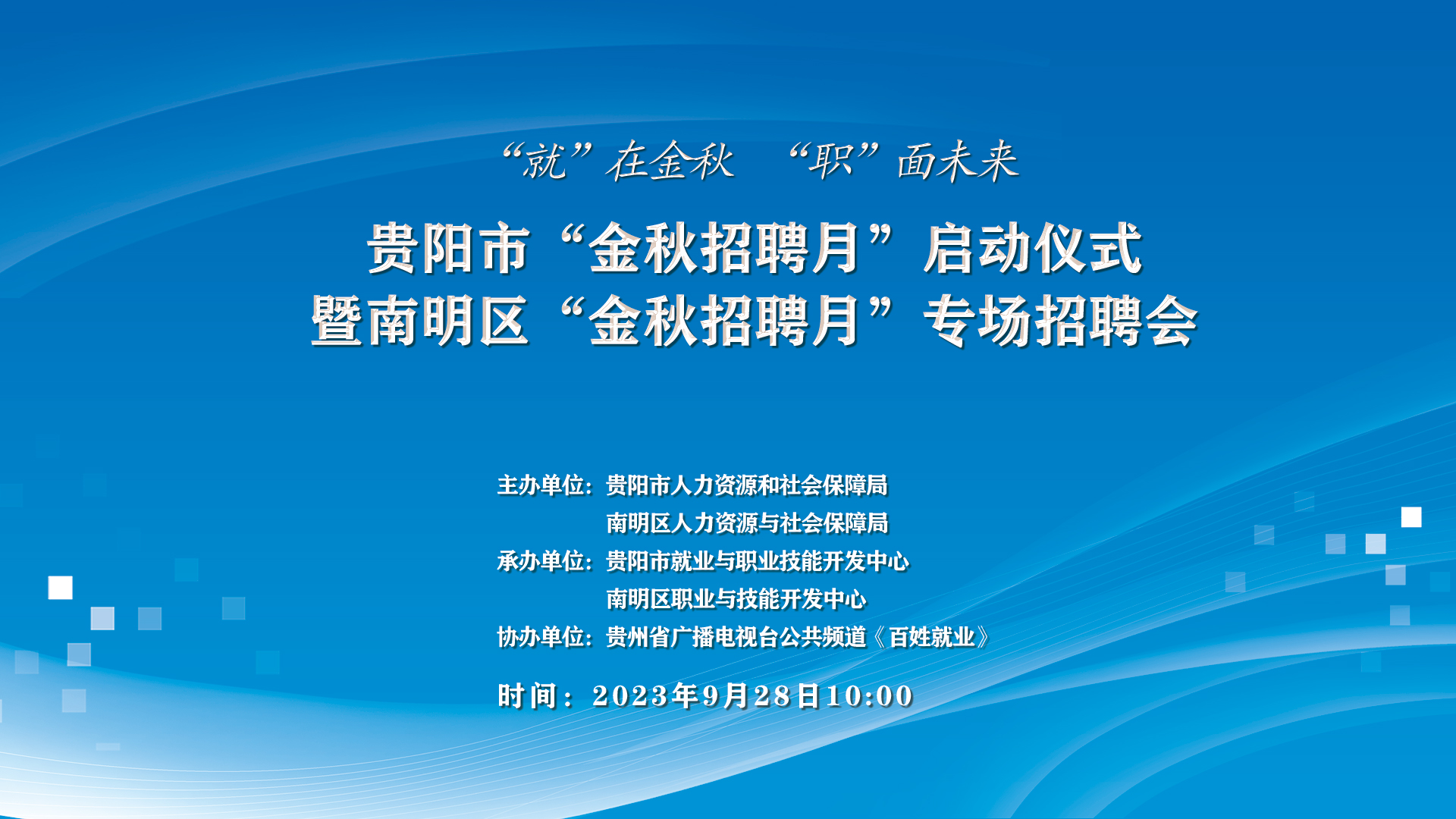 “就”在金秋　“职”面未来

贵阳市“金秋招聘月”启动仪式
暨南明区“金秋招聘月”专场招聘会

主办单位：贵阳市人力资源和社会保障局
南明区人力资源与社会保障局
承办单位：贵阳市就业与职业技能开发中心
南明区职业与技能开发中心
协办单位：贵州省广播电视台公共频道《百姓就业》

时间：2023年9月28日10:00